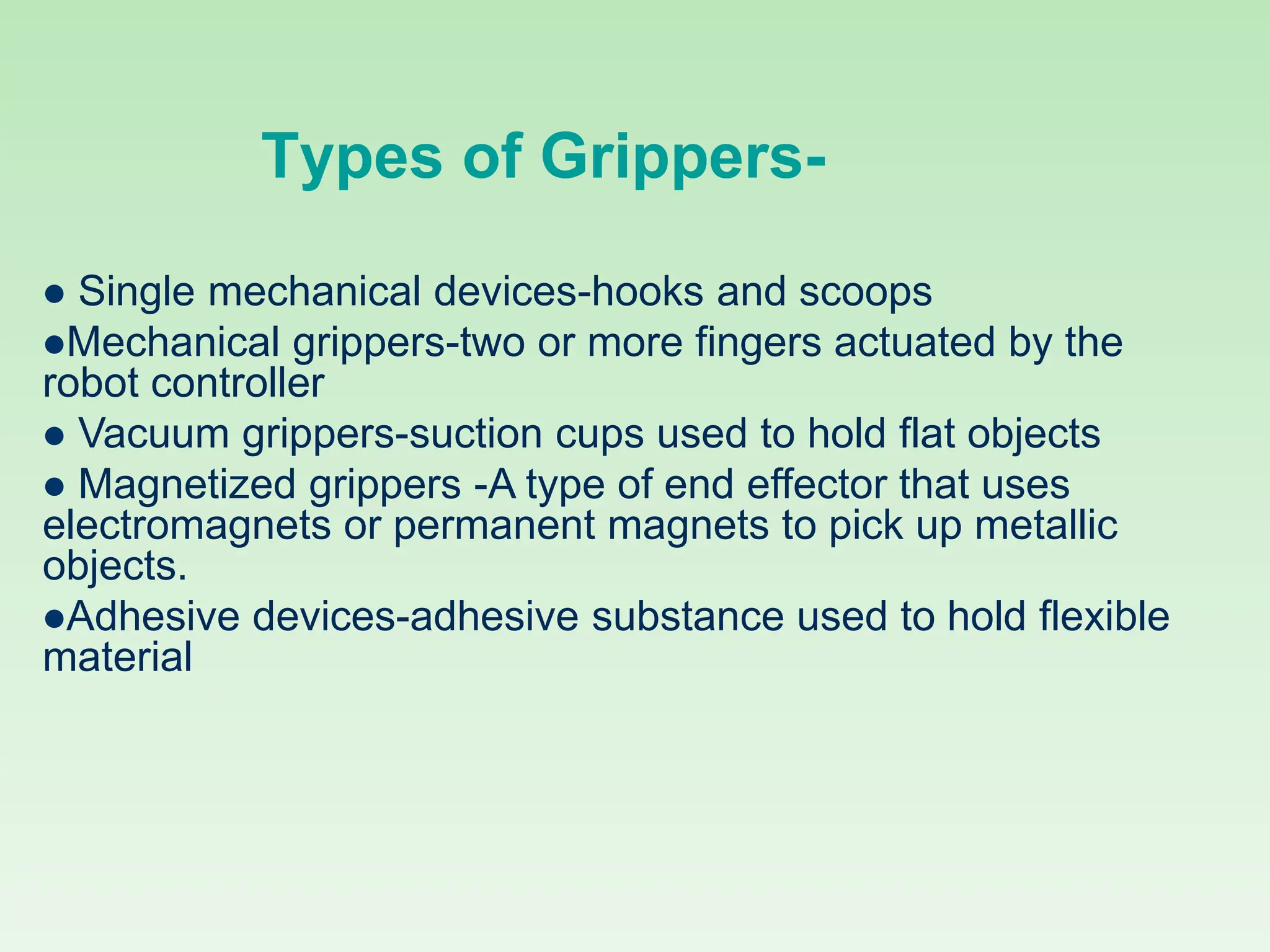 Types of Grippers-

● Single mechanical devices-hooks and scoops

●Mechanical grippers-two or more fingers actuated by the robot controller

● Vacuum grippers-suction cups used to hold flat objects

● Magnetized grippers -A type of end effector that uses electromagnets or permanent magnets to pick up metallic objects.

●Adhesive devices-adhesive substance used to hold flexible material